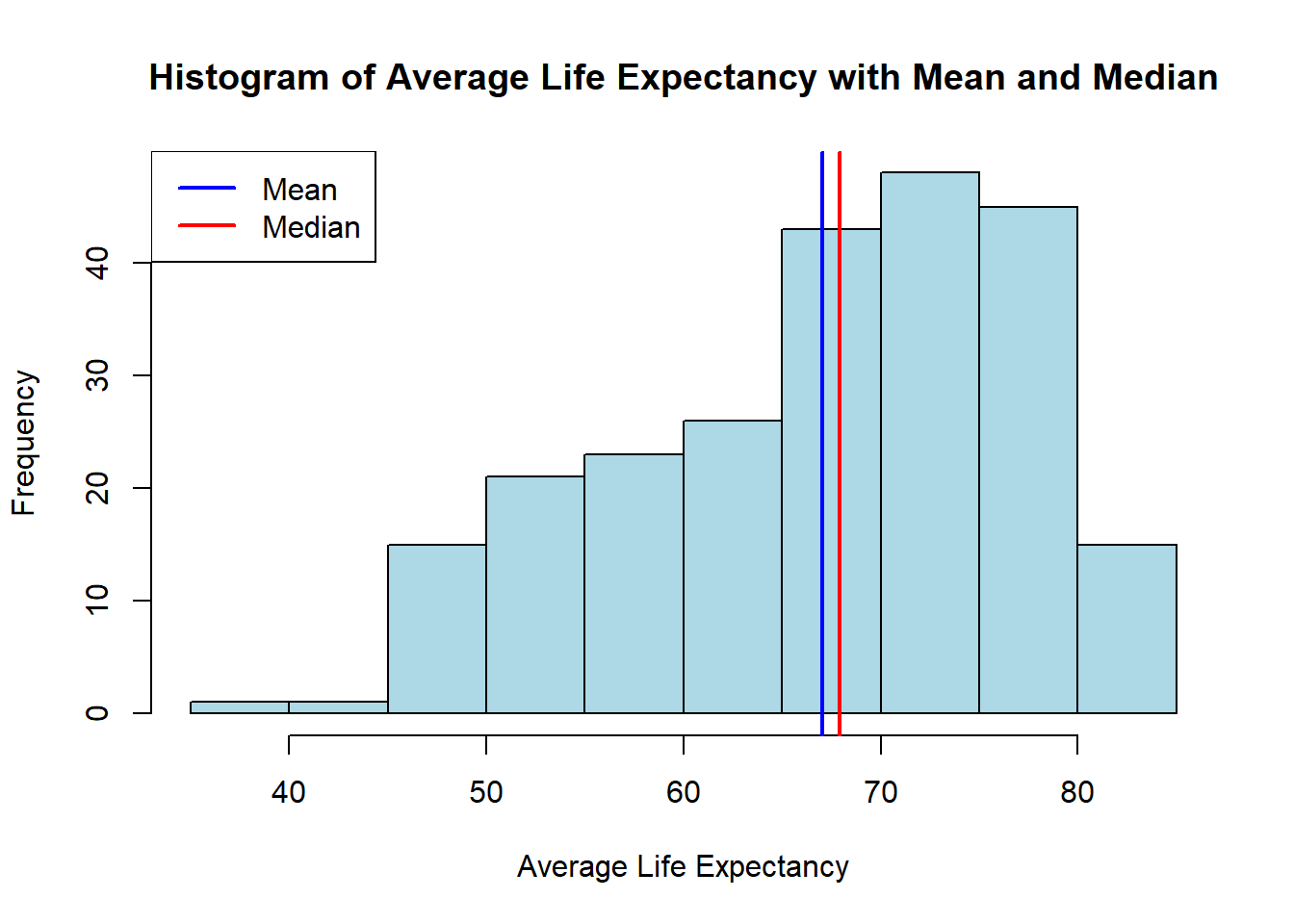 Histogram of Average Life Expectancy with Mean and Median

Mean
Median

Frequency

0
10
20
30
40

40
50
60
70
80

Average Life Expectancy